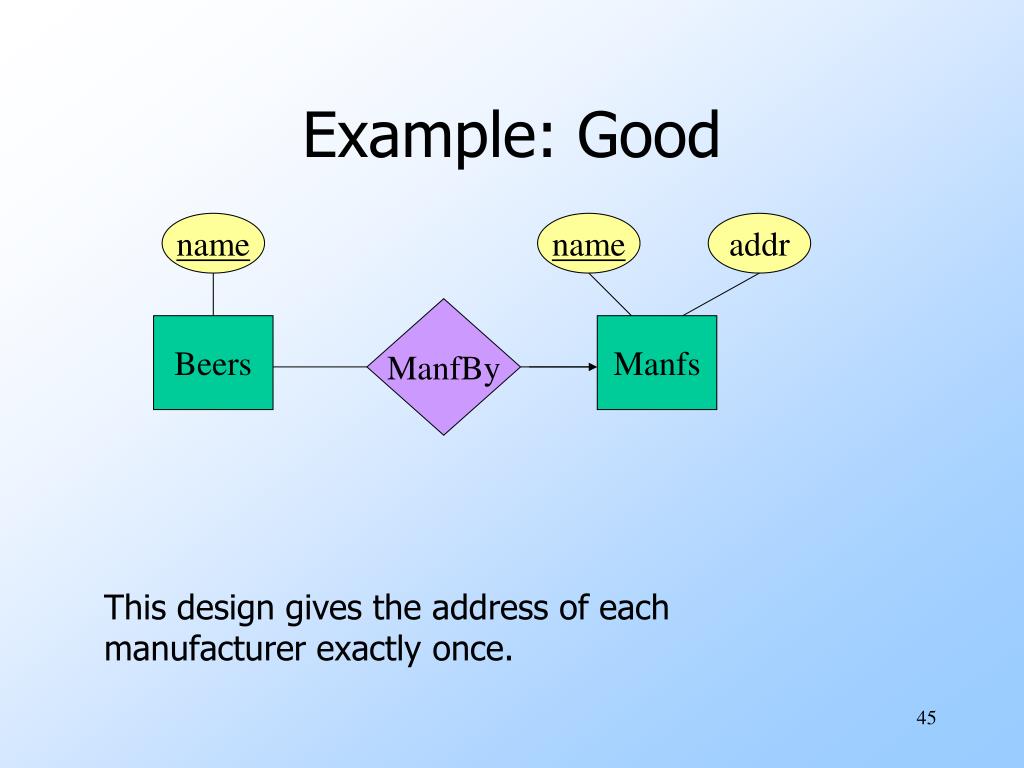 Example: Good

name

name

addr

Beers

ManfBy

Manfs

This design gives the address of each manufacturer exactly once.

45